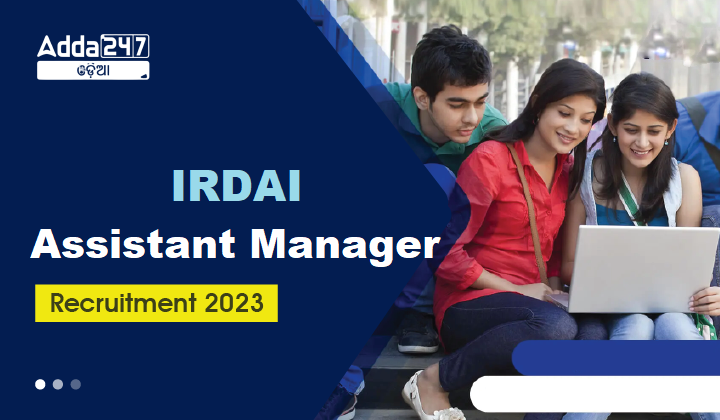 Adda247
ଓଡ଼ିଆ

IRDAI
Assistant Manager
Recruitment 2023